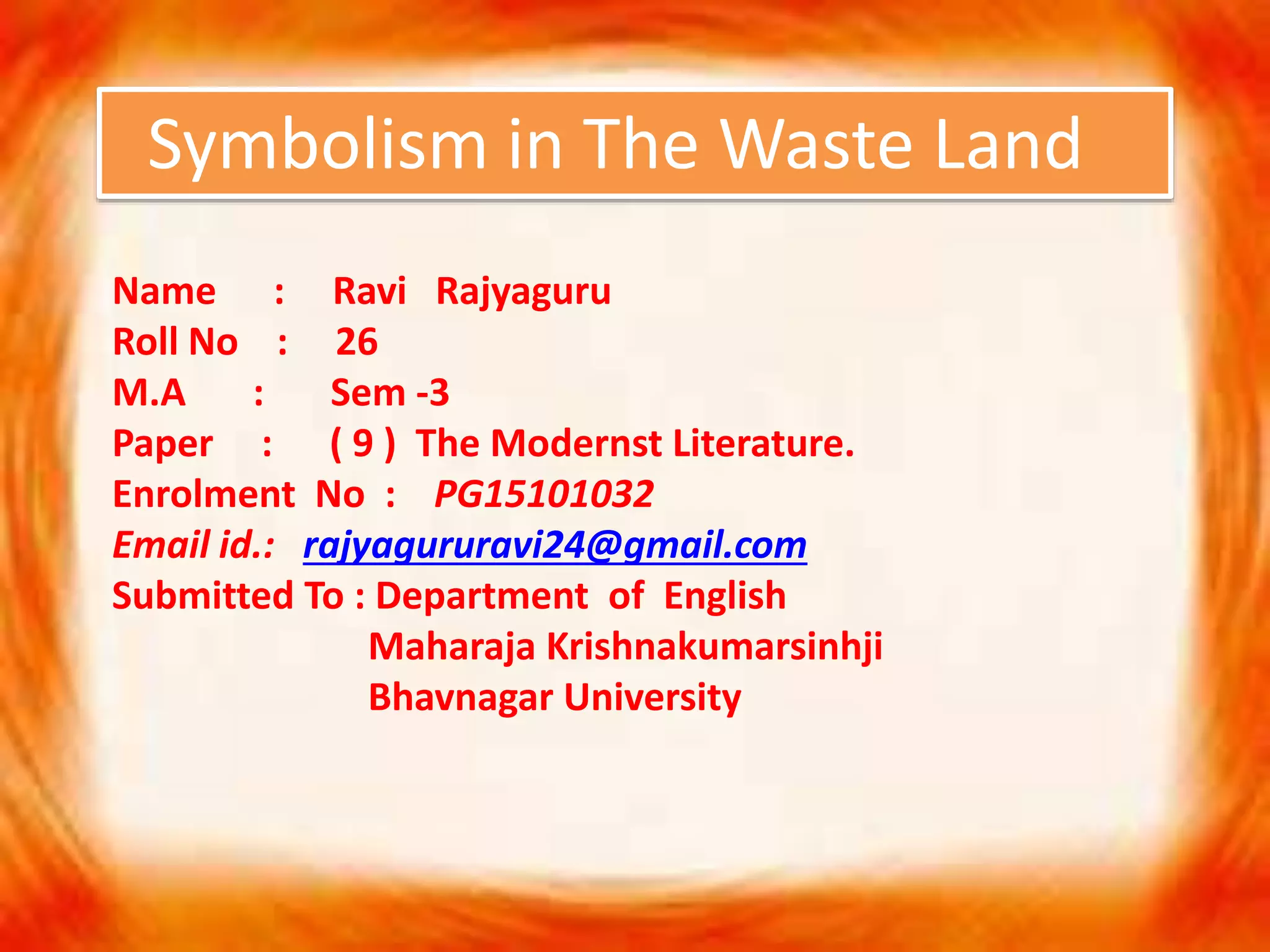 Symbolism in The Waste Land

Name : Ravi Rajyaguru
Roll No : 26
M.A : Sem -3
Paper : ( 9 ) The Modernst Literature.
Enrolment No : PG15101032
Email id.: rajyagururavi24@gmail.com
Submitted To : Department of English
Maharaja Krishnakumarsinhji
Bhavnagar University